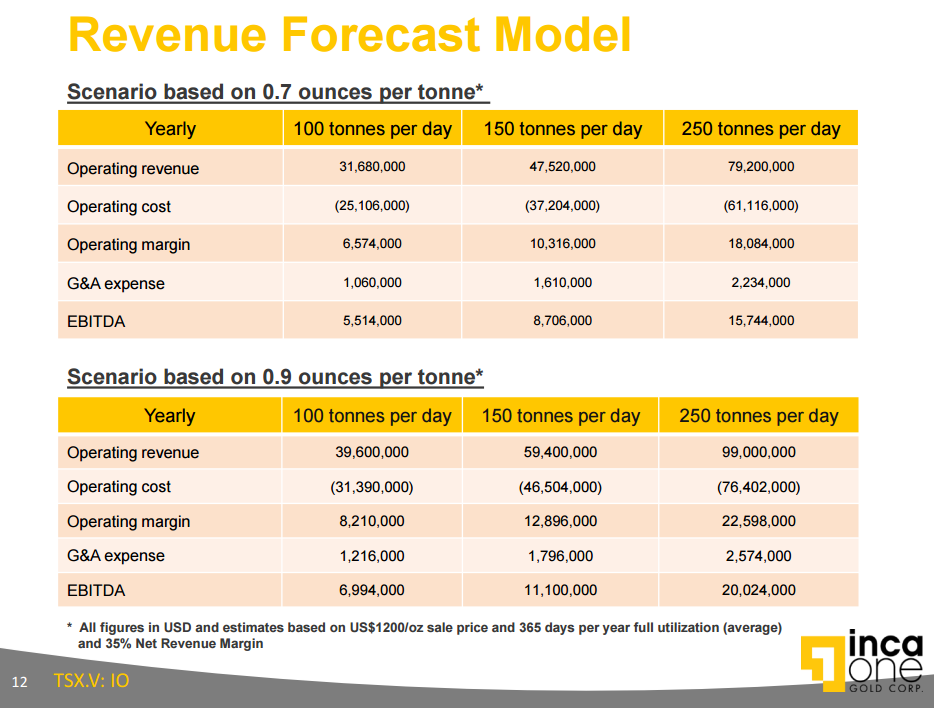 Revenue Forecast Model

Scenario based on 0.7 ounces per tonne*

| Yearly | 100 tonnes per day | 150 tonnes per day | 250 tonnes per day |
|---|---|---|---|
| Operating revenue | 31,680,000 | 47,520,000 | 79,200,000 |
| Operating cost | (25,106,000) | (37,204,000) | (61,116,000) |
| Operating margin | 6,574,000 | 10,316,000 | 18,084,000 |
| G&A expense | 1,060,000 | 1,610,000 | 2,234,000 |
| EBITDA | 5,514,000 | 8,706,000 | 15,744,000 |

Scenario based on 0.9 ounces per tonne*

| Yearly | 100 tonnes per day | 150 tonnes per day | 250 tonnes per day |
|---|---|---|---|
| Operating revenue | 39,600,000 | 59,400,000 | 99,000,000 |
| Operating cost | (31,390,000) | (46,504,000) | (76,402,000) |
| Operating margin | 8,210,000 | 12,896,000 | 22,598,000 |
| G&A expense | 1,216,000 | 1,796,000 | 2,574,000 |
| EBITDA | 6,994,000 | 11,100,000 | 20,024,000 |

* All figures in USD and estimates based on US$1200/oz sale price and 365 days per year full utilization (average) and 35% Net Revenue Margin

12 TSX.V: IO

inca one GOLD CORP.